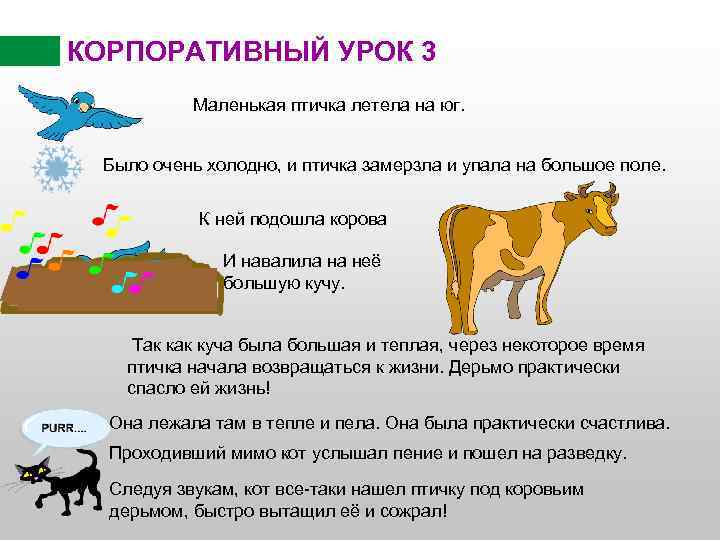 КОРПОРАТИВНЫЙ УРОК 3

Маленькая птичка летела на юг.

Было очень холодно, и птичка замерзла и упала на большое поле.

К ней подошла корова

И навалила на неё большую кучу.

Так как куча была большая и теплая, через некоторое время птичка начала возвращаться к жизни. Дерьмо практически спасло ей жизнь!

PURR....

Она лежала там в тепле и пела. Она была практически счастлива.

Проходивший мимо кот услышал пение и пошел на разведку.

Следуя звукам, кот все-таки нашел птичку под коровьим дерьмом, быстро вытащил её и сожрал!